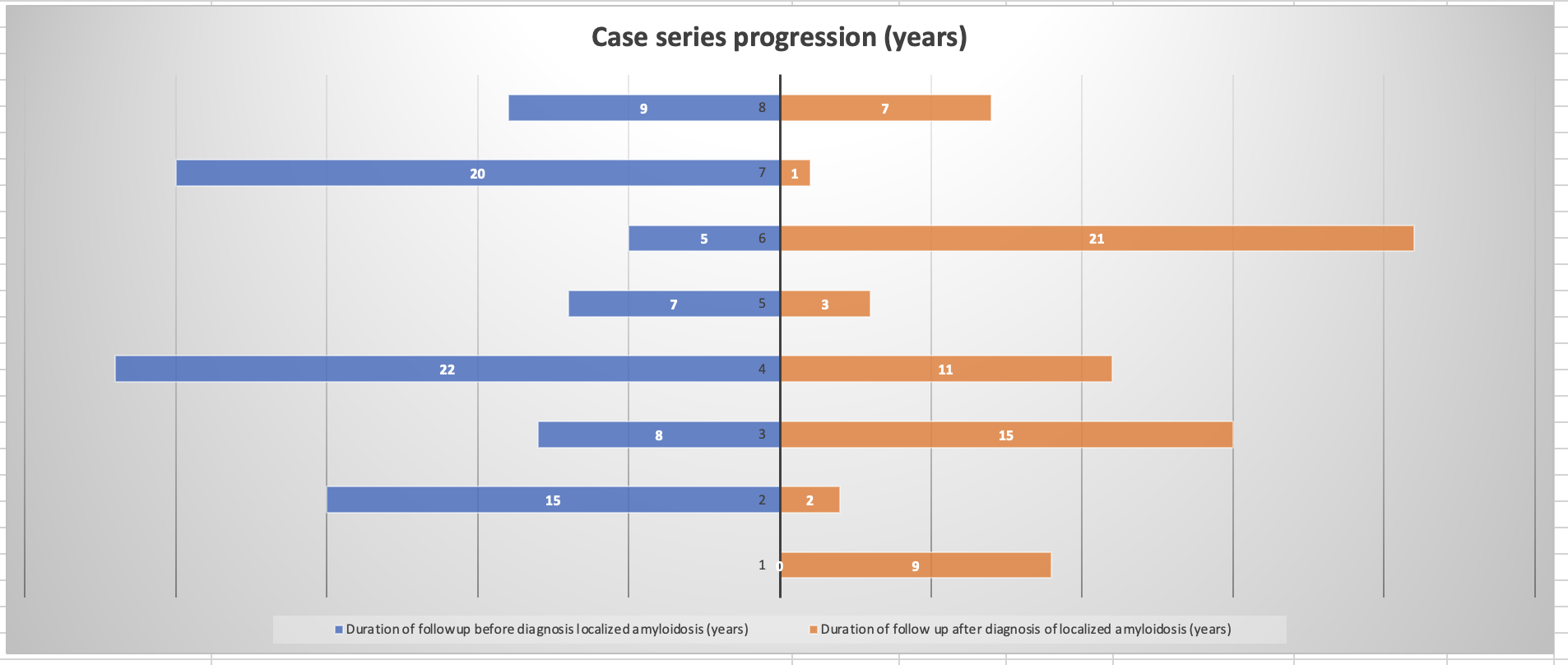 Case series progression (years)

9 8 7

20 7 1

5 6 21

7 5 3

22 4 11

8 3 15

15 2 2

1 0 9

Duration of followup before diagnosis localized amyloidosis (years)
Duration of follow up after diagnosis of localized amyloidosis (years)